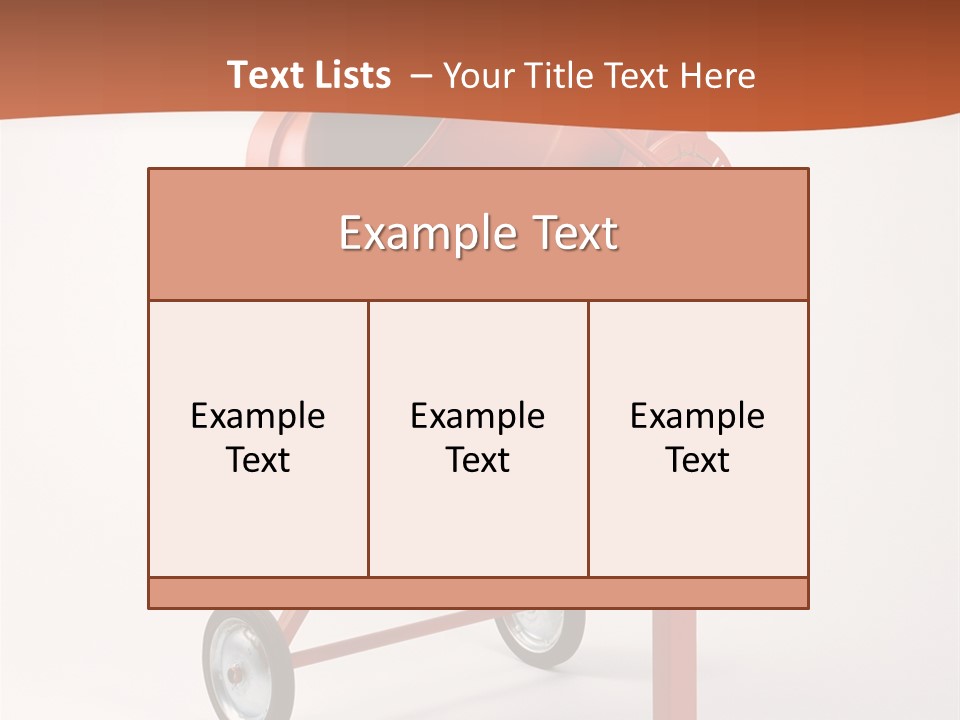 Text Lists – Your Title Text Here

Example Text

Example Text

Example Text

Example Text